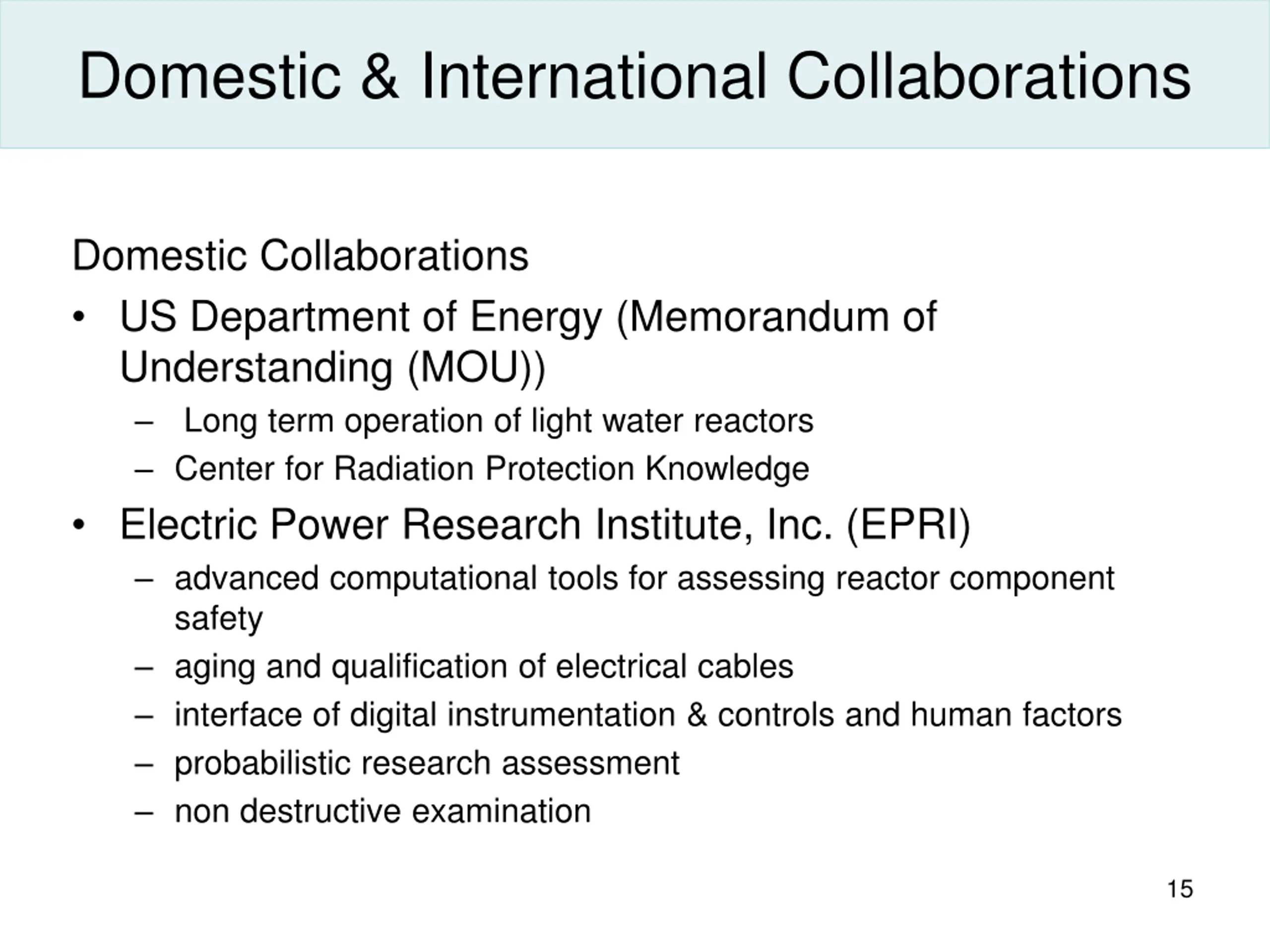 Domestic & International Collaborations

Domestic Collaborations

• US Department of Energy (Memorandum of Understanding (MOU))
  – Long term operation of light water reactors
  – Center for Radiation Protection Knowledge
• Electric Power Research Institute, Inc. (EPRI)
  – advanced computational tools for assessing reactor component safety
  – aging and qualification of electrical cables
  – interface of digital instrumentation & controls and human factors
  – probabilistic research assessment
  – non destructive examination

15